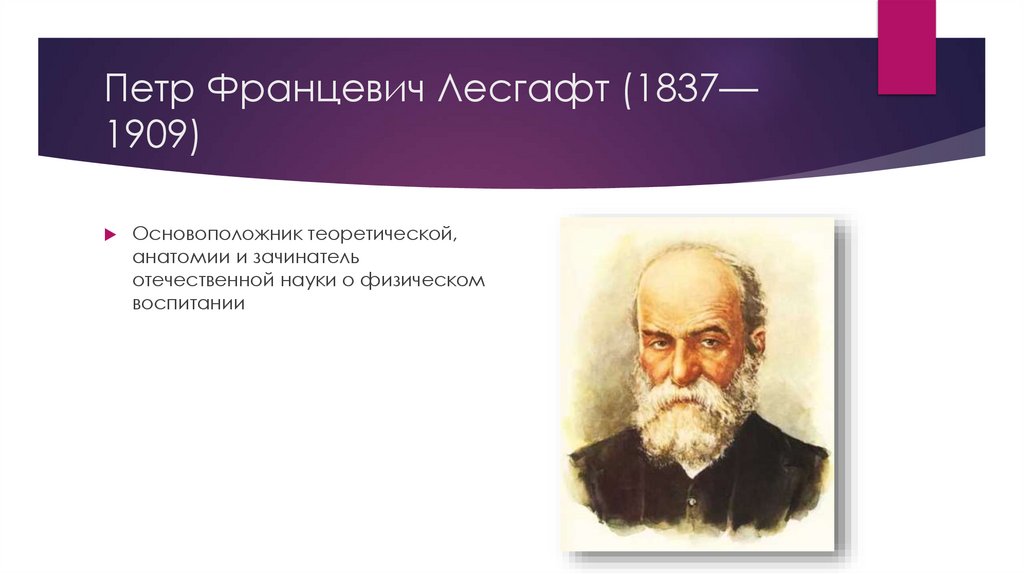 Петр Францевич Лесгафт (1837—1909)

Основоположник теоретической, анатомии и зачинатель отечественной науки о физическом воспитании